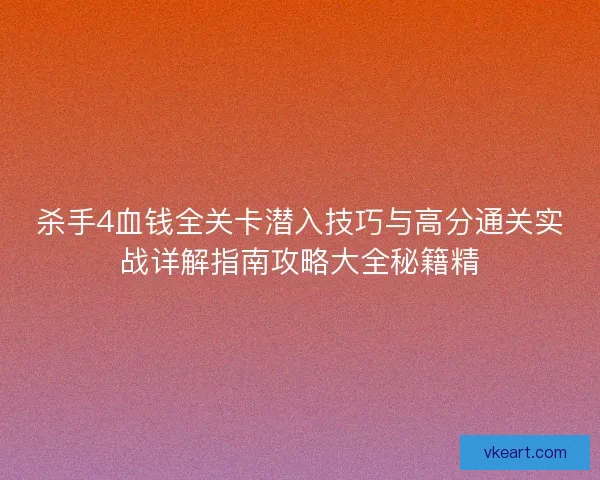 杀手4血钱全关卡潜入技巧与高分通关实战详解指南攻略大全秘籍精

vkeart.com